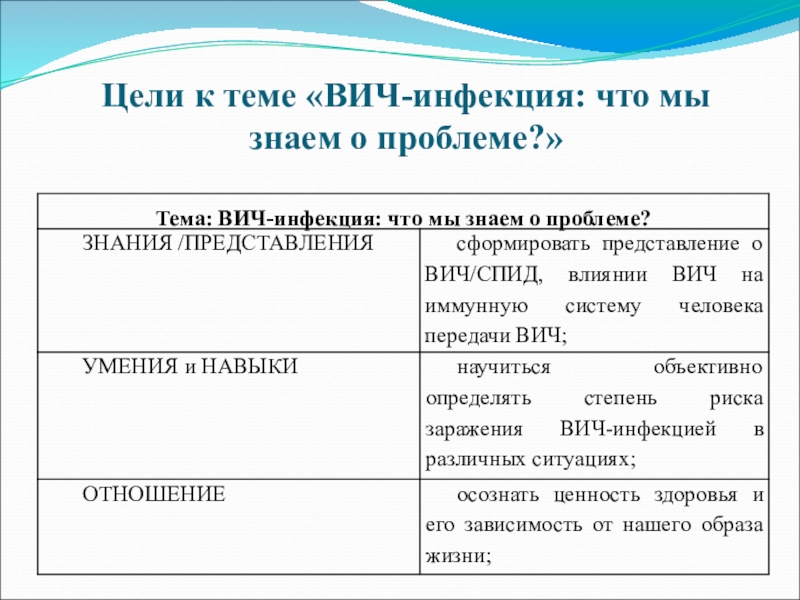 Цели к теме «ВИЧ-инфекция: что мы знаем о проблеме?»

| Тема: ВИЧ-инфекция: что мы знаем о проблеме? | |
|---|---|
| ЗНАНИЯ /ПРЕДСТАВЛЕНИЯ | сформировать представление о ВИЧ/СПИД, влиянии ВИЧ на иммунную систему человека передачи ВИЧ; |
| УМЕНИЯ и НАВЫКИ | научиться объективно определять степень риска заражения ВИЧ-инфекцией в различных ситуациях; |
| ОТНОШЕНИЕ | осознать ценность здоровья и его зависимость от нашего образа жизни; |